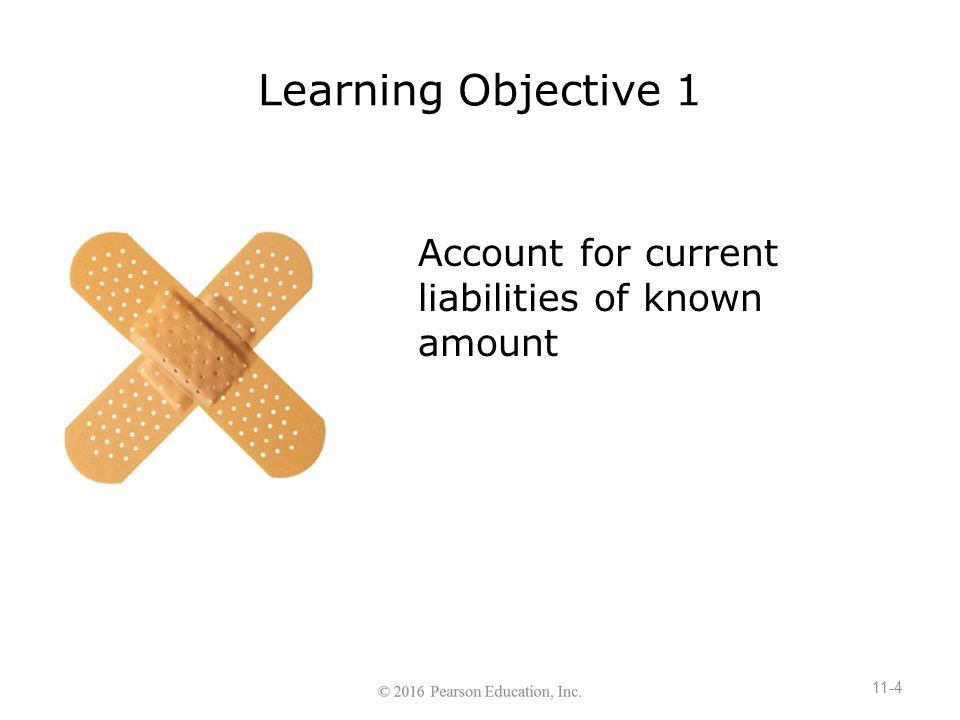 Learning Objective 1

Account for current liabilities of known amount

© 2016 Pearson Education, Inc.

11-4